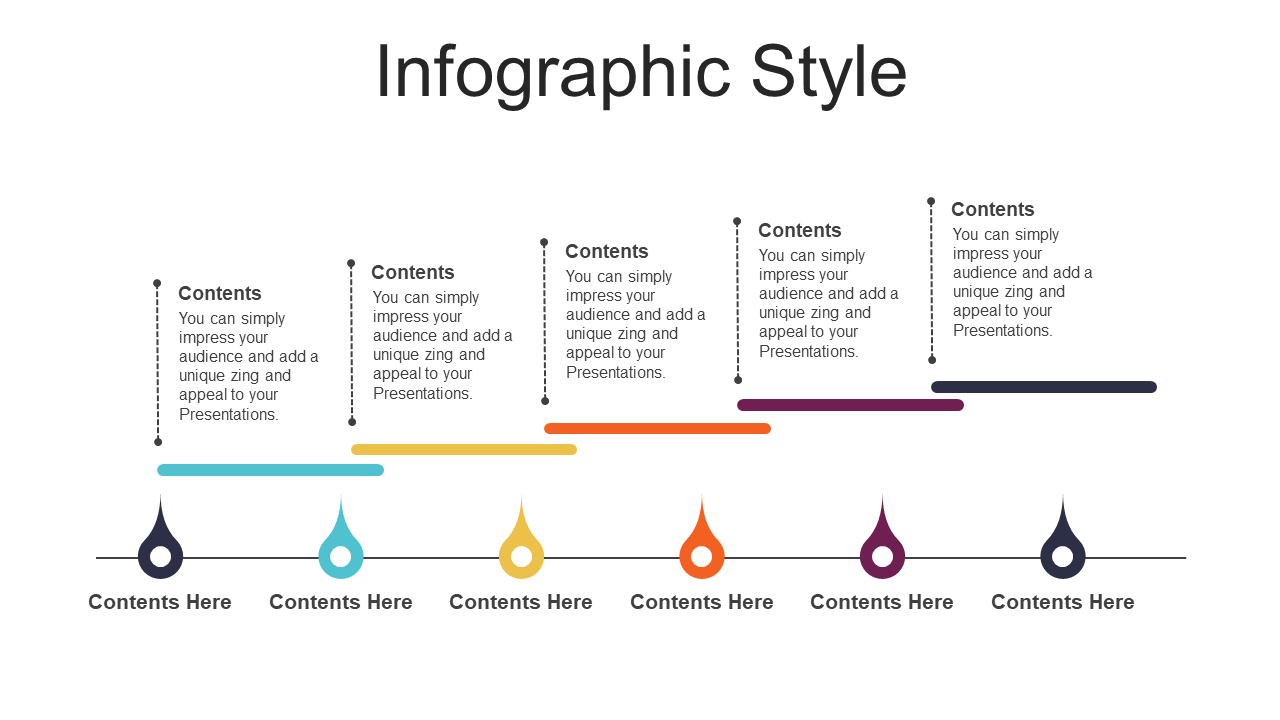 Infographic Style

Contents
You can simply impress your audience and add a unique zing and appeal to your Presentations.

Contents
You can simply impress your audience and add a unique zing and appeal to your Presentations.

Contents
You can simply impress your audience and add a unique zing and appeal to your Presentations.

Contents
You can simply impress your audience and add a unique zing and appeal to your Presentations.

Contents
You can simply impress your audience and add a unique zing and appeal to your Presentations.

Contents Here
Contents Here
Contents Here
Contents Here
Contents Here
Contents Here